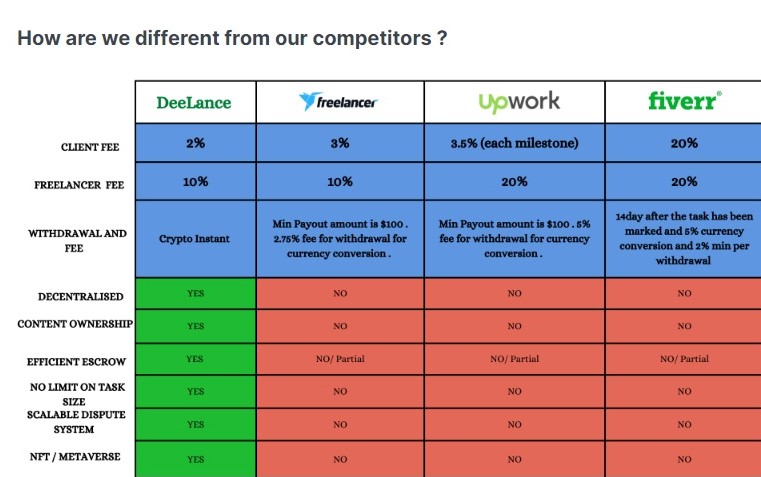 How are we different from our competitors ?

| | DeeLance | freelancer | upwork | fiverr® |
|---|---|---|---|---|
| CLIENT FEE | 2% | 3% | 3.5% (each milestone) | 20% |
| FREELANCER FEE | 10% | 10% | 20% | 20% |
| WITHDRAWAL AND FEE | Crypto Instant | Min Payout amount is $100 . 2.75% fee for withdrawal for currency conversion . | Min Payout amount is $100 . 5% fee for withdrawal for currency conversion . | 14day after the task has been marked and 5% currency conversion and 2% min per withdrawal |
| DECENTRALISED | YES | NO | NO | NO |
| CONTENT OWNERSHIP | YES | NO | NO | NO |
| EFFICIENT ESCROW | YES | NO/ Partial | NO/ Partial | NO/ Partial |
| NO LIMIT ON TASK SIZE | YES | NO | NO | NO |
| SCALABLE DISPUTE SYSTEM | YES | NO | NO | NO |
| NFT / METAVERSE | YES | NO | NO | NO |